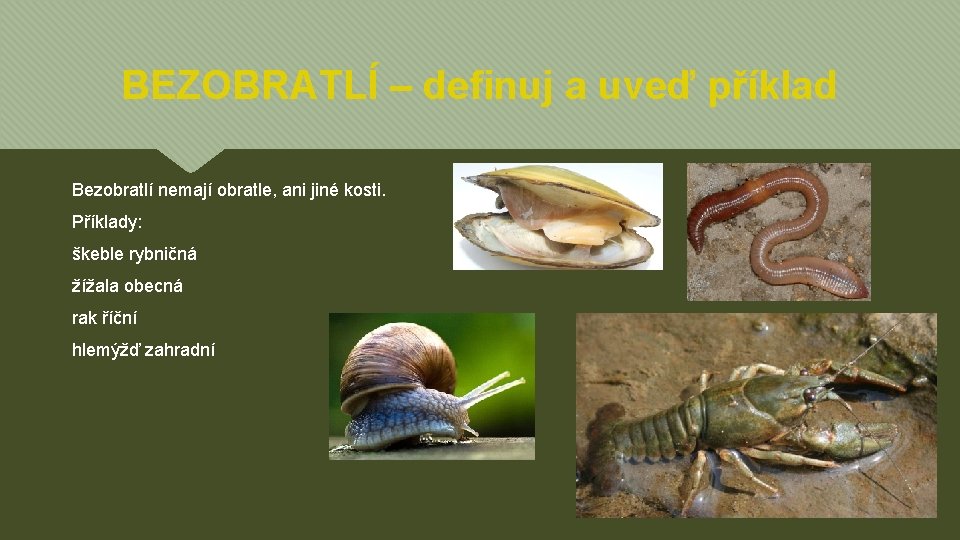 BEZOBRATLÍ – definuj a uveď příklad

Bezobratlí nemají obratle, ani jiné kosti.

Příklady:

škeble rybničná

žížala obecná

rak říční

hlemýžď zahradní